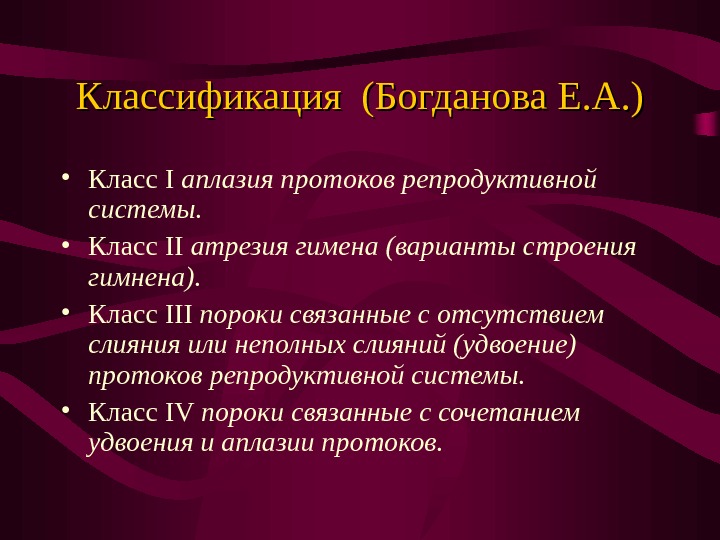 Классификация (Богданова Е.А.)

• Класс I аплазия протоков репродуктивной системы.

• Класс II атрезия гимена (варианты строения гимнена).

• Класс III пороки связанные с отсутствием слияния или неполных слияний (удвоение) протоков репродуктивной системы.

• Класс IV пороки связанные с сочетанием удвоения и аплазии протоков.